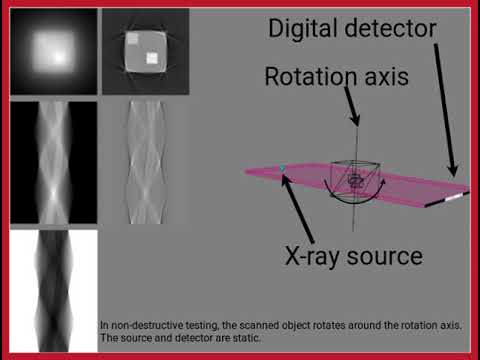 Digital detector

Rotation axis

X-ray source

In non-destructive testing, the scanned object rotates around the rotation axis. The source and detector are static.